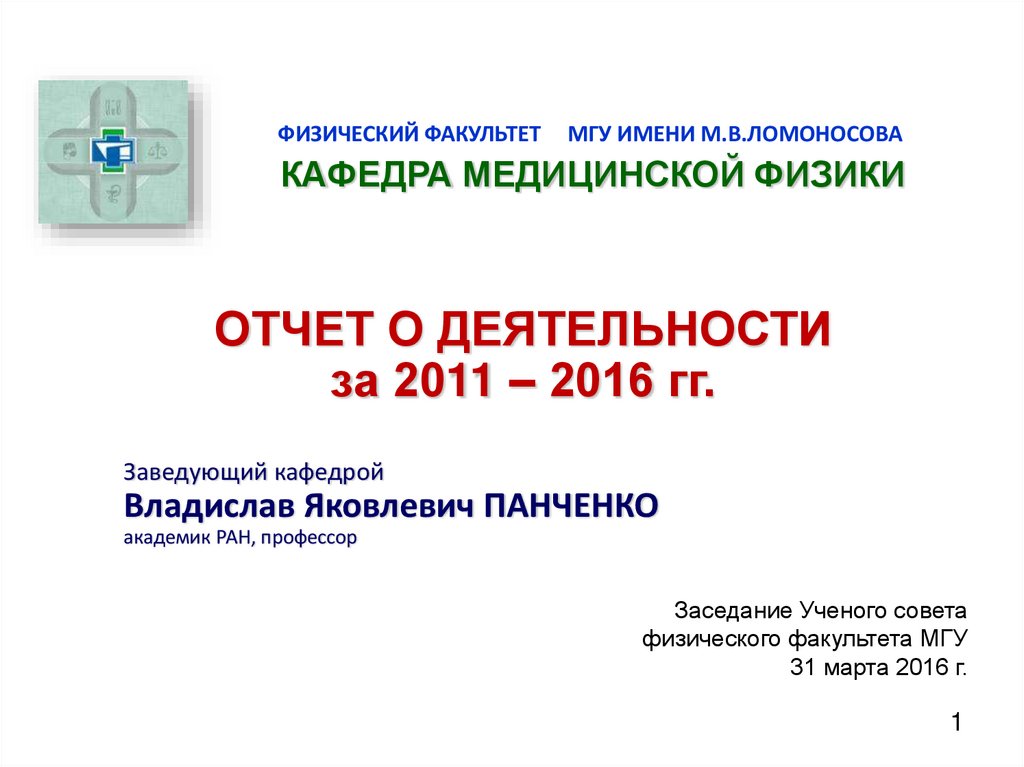 ФИЗИЧЕСКИЙ ФАКУЛЬТЕТ МГУ ИМЕНИ М.В.ЛОМОНОСОВА
КАФЕДРА МЕДИЦИНСКОЙ ФИЗИКИ

ОТЧЕТ О ДЕЯТЕЛЬНОСТИ
за 2011 – 2016 гг.

Заведующий кафедрой
Владислав Яковлевич ПАНЧЕНКО
академик РАН, профессор

Заседание Ученого совета
физического факультета МГУ
31 марта 2016 г.

1